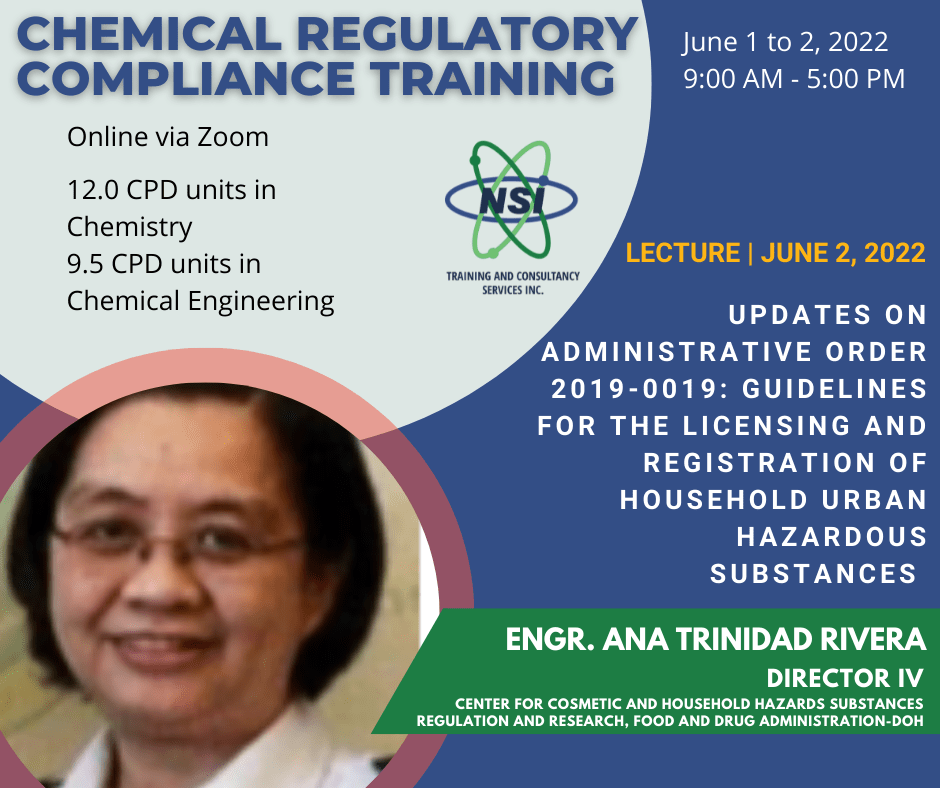 CHEMICAL REGULATORY COMPLIANCE TRAINING

June 1 to 2, 2022
9:00 AM - 5:00 PM

Online via Zoom

12.0 CPD units in Chemistry
9.5 CPD units in Chemical Engineering

NSI
TRAINING AND CONSULTANCY SERVICES INC.

LECTURE | JUNE 2, 2022

UPDATES ON ADMINISTRATIVE ORDER 2019-0019: GUIDELINES FOR THE LICENSING AND REGISTRATION OF HOUSEHOLD URBAN HAZARDOUS SUBSTANCES

ENGR. ANA TRINIDAD RIVERA
DIRECTOR IV
CENTER FOR COSMETIC AND HOUSEHOLD HAZARDS SUBSTANCES REGULATION AND RESEARCH, FOOD AND DRUG ADMINISTRATION-DOH